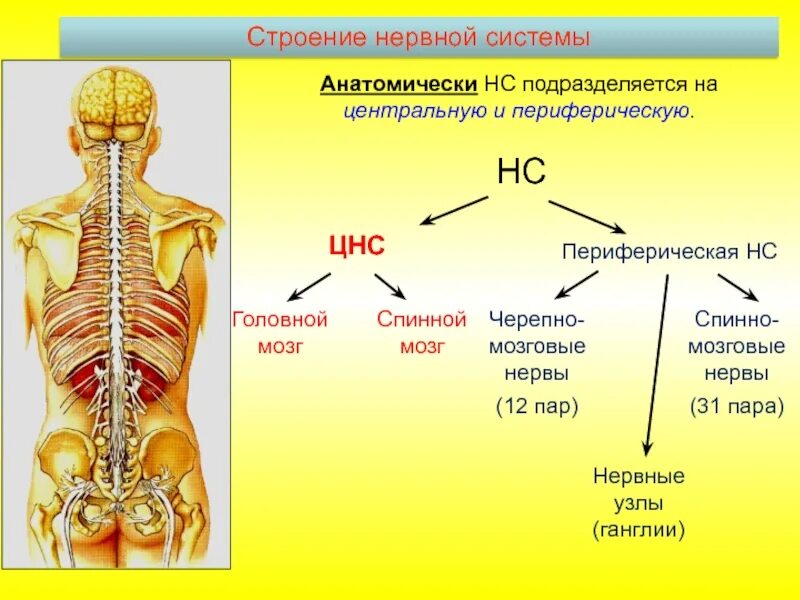 Строение нервной системы

Анатомически НС подразделяется на центральную и периферическую.

НС

ЦНС

Периферическая НС

Головной мозг

Спинной мозг

Черепно-мозговые нервы

(12 пар)

Спинно-мозговые нервы

(31 пара)

Нервные узлы (ганглии)